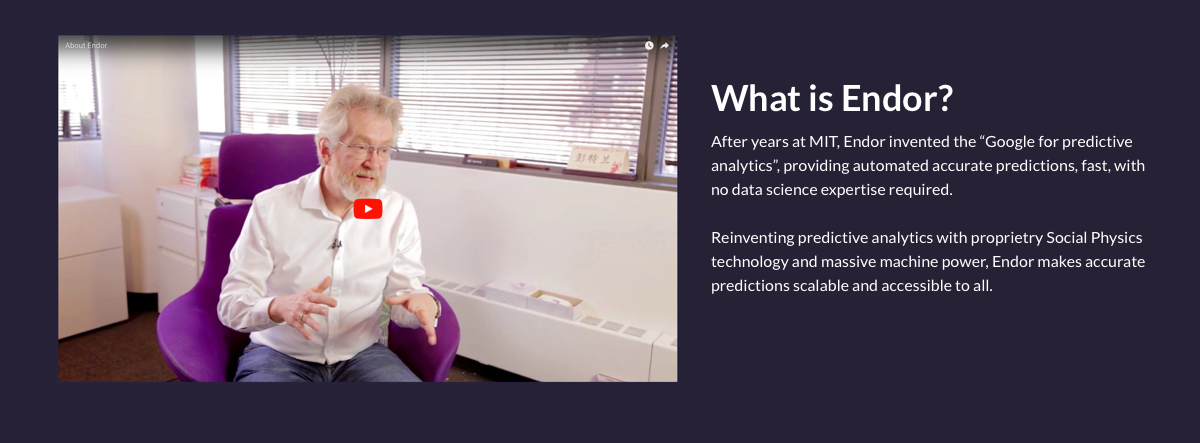 About Endor

What is Endor?

After years at MIT, Endor invented the “Google for predictive analytics”, providing automated accurate predictions, fast, with no data science expertise required.

Reinventing predictive analytics with proprietry Social Physics technology and massive machine power, Endor makes accurate predictions scalable and accessible to all.